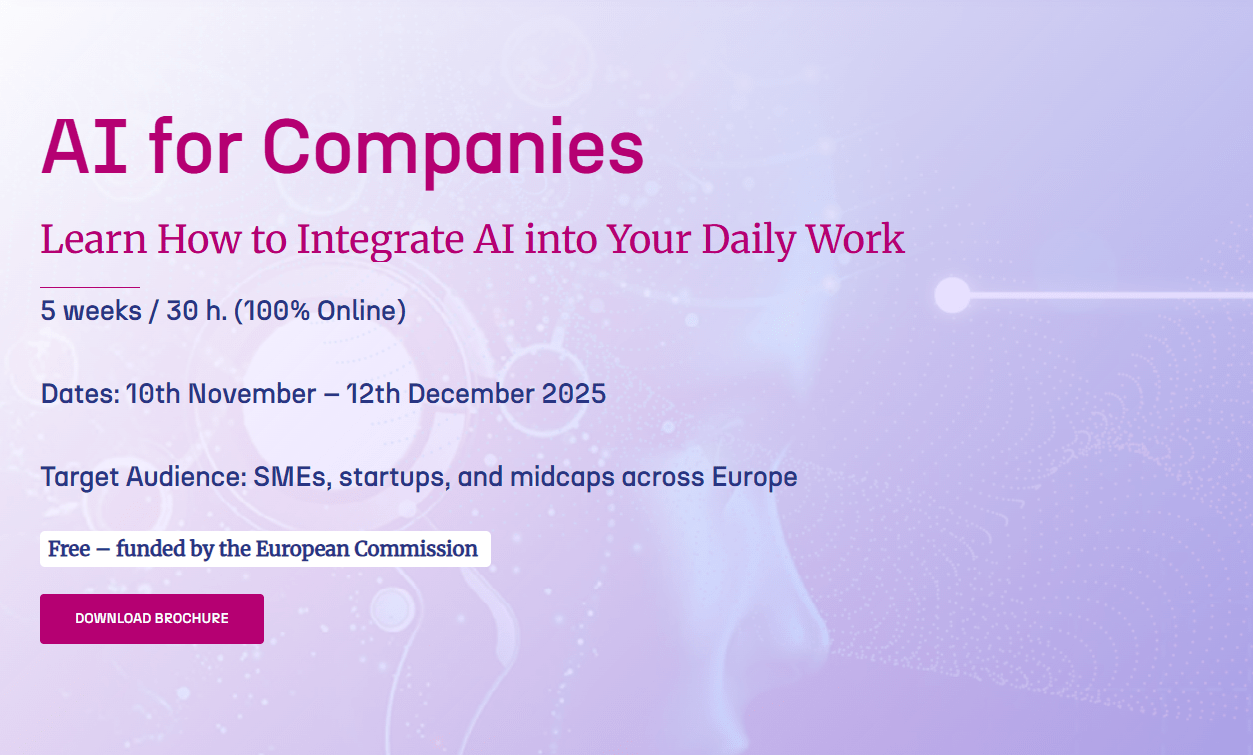 AI for Companies

Learn How to Integrate AI into Your Daily Work

5 weeks / 30 h. (100% Online)

Dates: 10th November – 12th December 2025

Target Audience: SMEs, startups, and midcaps across Europe

Free – funded by the European Commission

DOWNLOAD BROCHURE